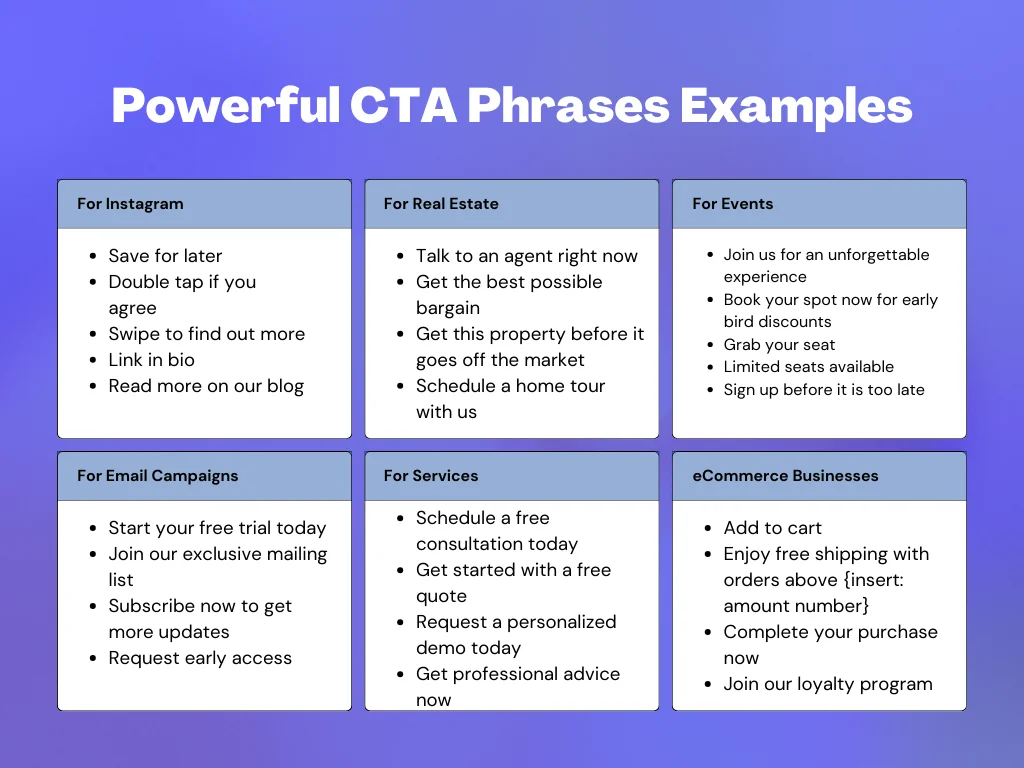 Powerful CTA Phrases Examples

For Instagram

- Save for later
- Double tap if you agree
- Swipe to find out more
- Link in bio
- Read more on our blog

For Real Estate

- Talk to an agent right now
- Get the best possible bargain
- Get this property before it goes off the market
- Schedule a home tour with us

For Events

- Join us for an unforgettable experience
- Book your spot now for early bird discounts
- Grab your seat
- Limited seats available
- Sign up before it is too late

For Email Campaigns

- Start your free trial today
- Join our exclusive mailing list
- Subscribe now to get more updates
- Request early access

For Services

- Schedule a free consultation today
- Get started with a free quote
- Request a personalized demo today
- Get professional advice now

eCommerce Businesses

- Add to cart
- Enjoy free shipping with orders above {insert: amount number}
- Complete your purchase now
- Join our loyalty program